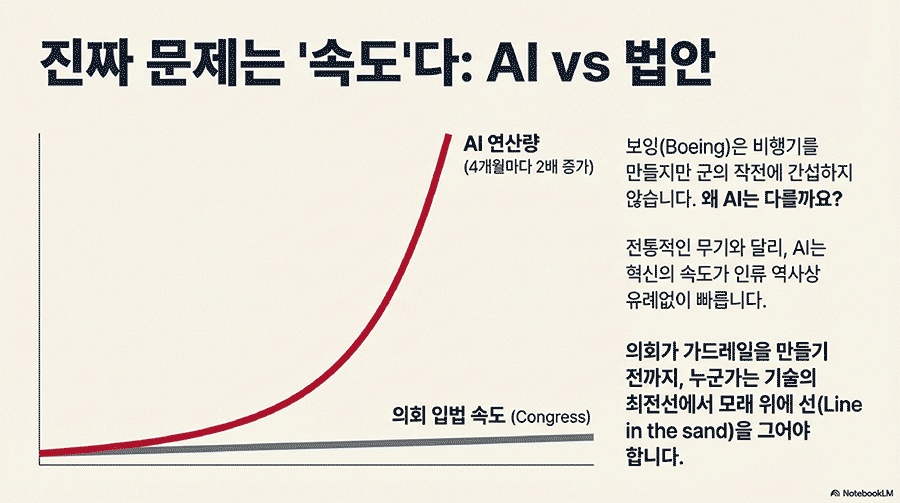 진짜 문제는 '속도'다: AI vs 법안

AI 연산량
(4개월마다 2배 증가)

의회 입법 속도 (Congress)

보잉(Boeing)은 비행기를 만들지만 군의 작전에 간섭하지 않습니다. 왜 AI는 다를까요?

전통적인 무기와 달리, AI는 혁신의 속도가 인류 역사상 유례없이 빠릅니다.

의회가 가드레일을 만들기 전까지, 누군가는 기술의 최전선에서 모래 위에 선(Line in the sand)을 그어야 합니다.

NotebookLM